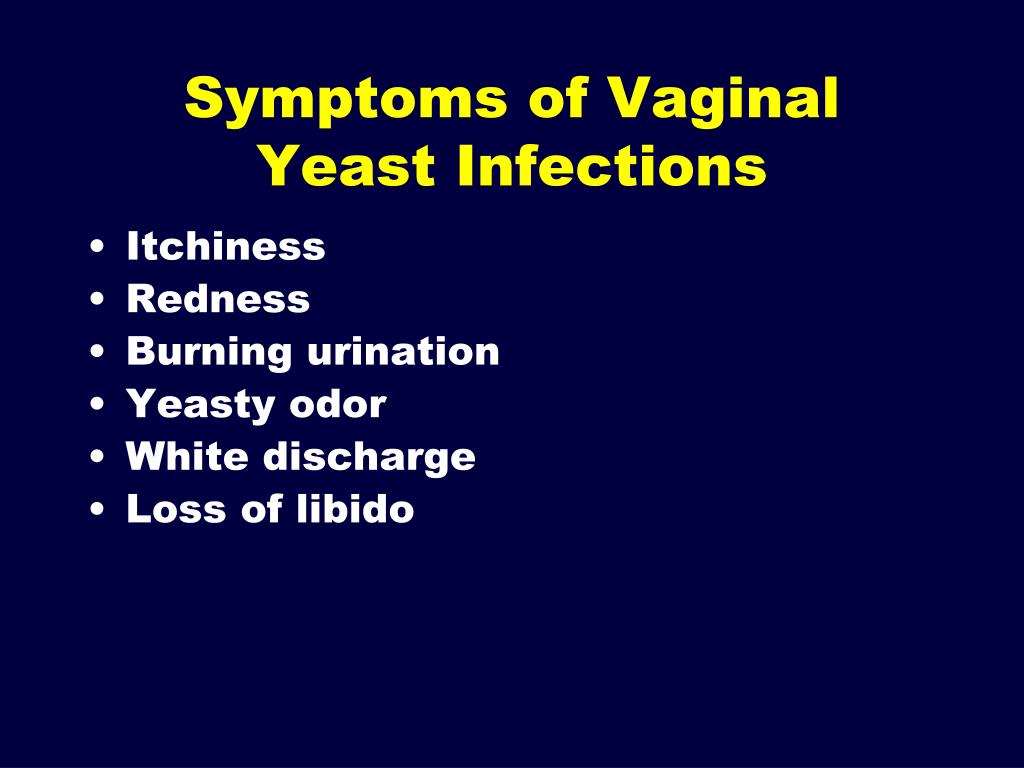 Symptoms of Vaginal Yeast Infections

• Itchiness
• Redness
• Burning urination
• Yeasty odor
• White discharge
• Loss of libido